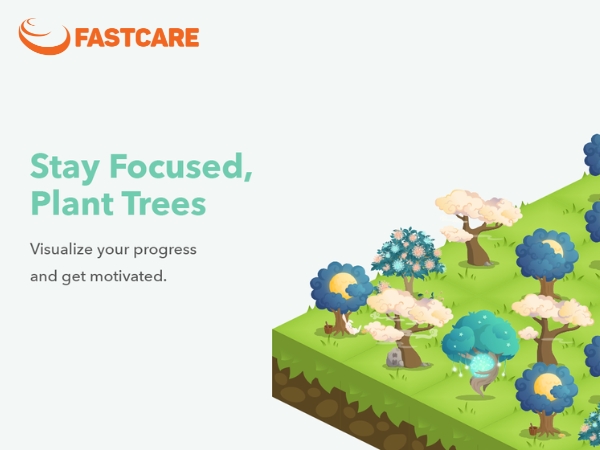 FASTCARE

Stay Focused,
Plant Trees

Visualize your progress
and get motivated.